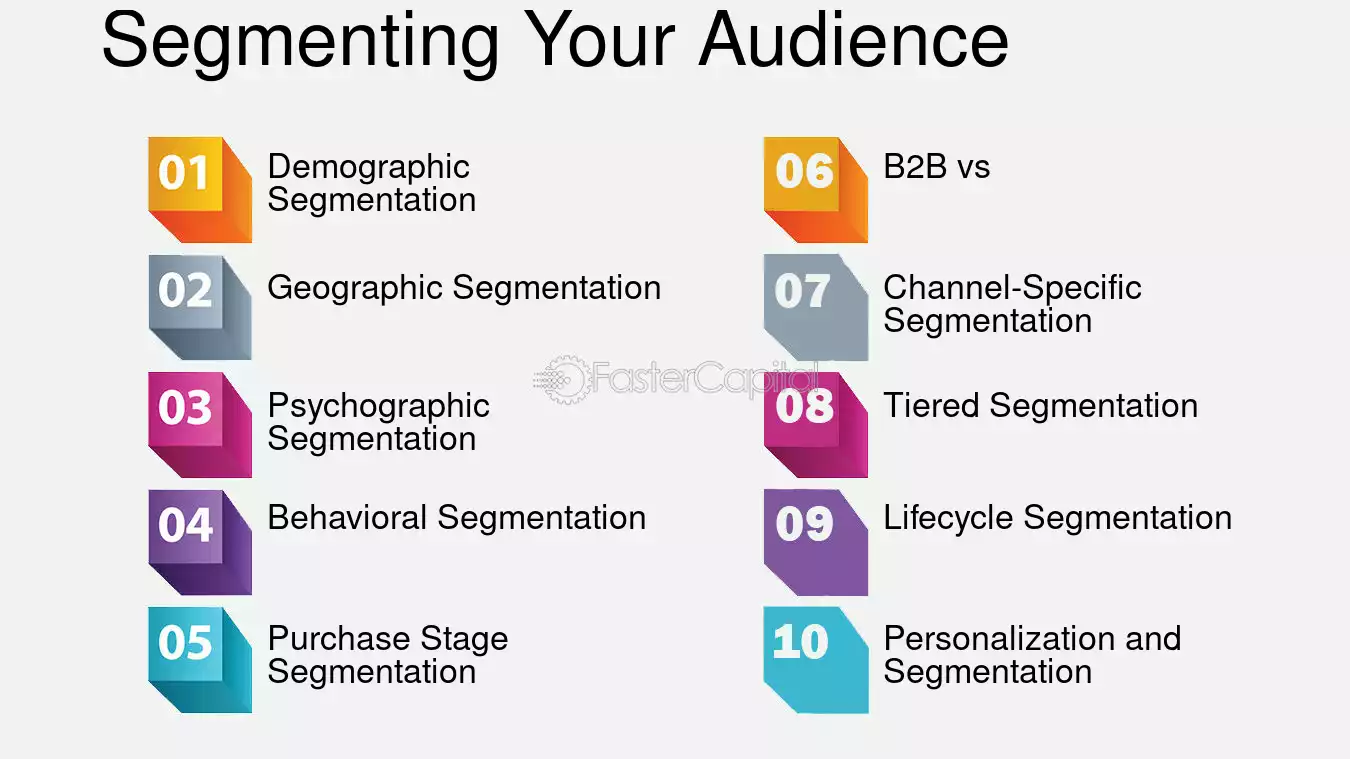 Segmenting Your Audience

01 Demographic Segmentation

02 Geographic Segmentation

03 Psychographic Segmentation

04 Behavioral Segmentation

05 Purchase Stage Segmentation

06 B2B vs

07 Channel-Specific Segmentation

08 Tiered Segmentation

09 Lifecycle Segmentation

10 Personalization and Segmentation

FasterCapital